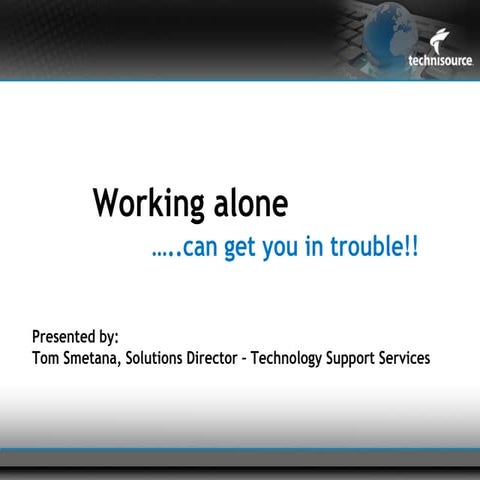 technisource

Working alone

…..can get you in trouble!!

Presented by:
Tom Smetana, Solutions Director – Technology Support Services